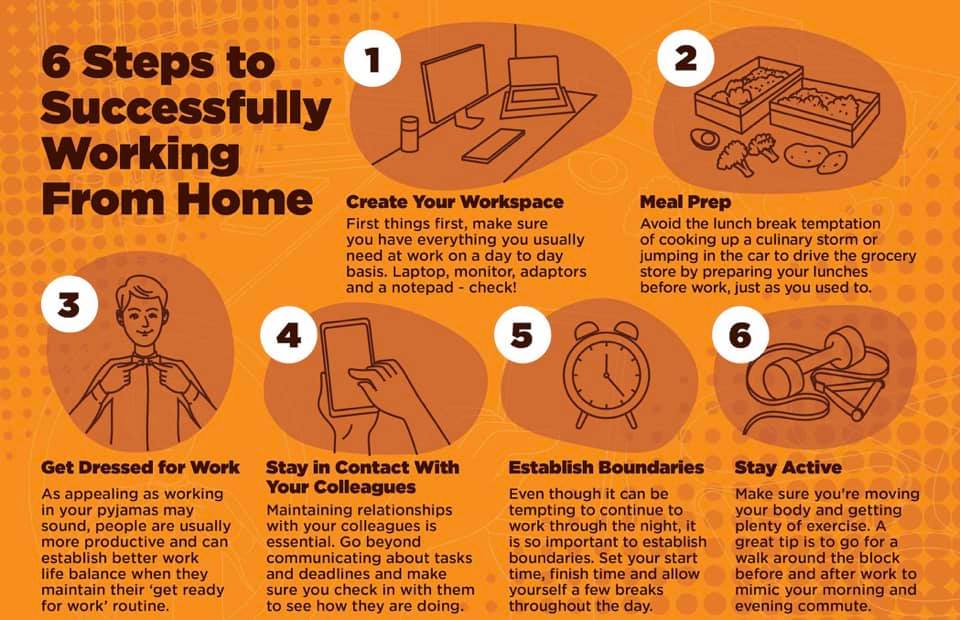 6 Steps to Successfully Working From Home

1

Create Your Workspace

First things first, make sure you have everything you usually need at work on a day to day basis. Laptop, monitor, adaptors and a notepad - check!

2

Meal Prep

Avoid the lunch break temptation of cooking up a culinary storm or jumping in the car to drive the grocery store by preparing your lunches before work, just as you used to.

3

Get Dressed for Work

As appealing as working in your pyjamas may sound, people are usually more productive and can establish better work life balance when they maintain their 'get ready for work' routine.

4

Stay in Contact With Your Colleagues

Maintaining relationships with your colleagues is essential. Go beyond communicating about tasks and deadlines and make sure you check in with them to see how they are doing.

5

Establish Boundaries

Even though it can be tempting to continue to work through the night, it is so important to establish boundaries. Set your start time, finish time and allow yourself a few breaks throughout the day.

6

Stay Active

Make sure you're moving your body and getting plenty of exercise. A great tip is to go for a walk around the block before and after work to mimic your morning and evening commute.